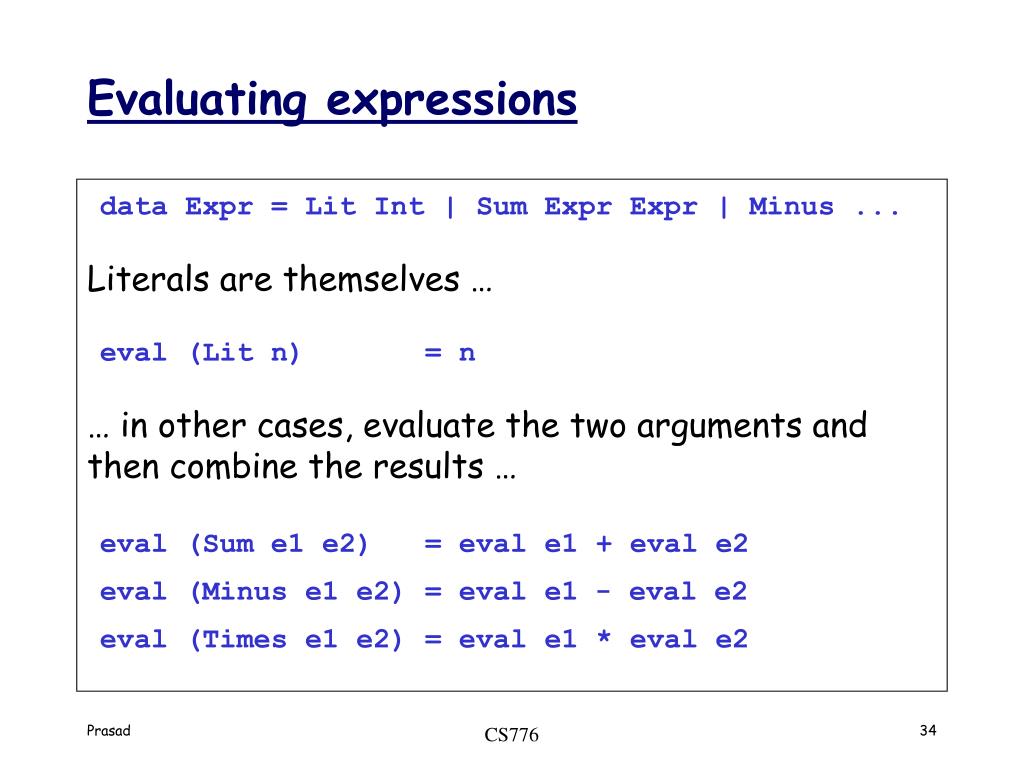 Evaluating expressions

data Expr = Lit Int | Sum Expr Expr | Minus ...

Literals are themselves …

eval (Lit n) = n

… in other cases, evaluate the two arguments and then combine the results …

eval (Sum e1 e2) = eval e1 + eval e2
eval (Minus e1 e2) = eval e1 - eval e2
eval (Times e1 e2) = eval e1 * eval e2

Prasad

CS776

34